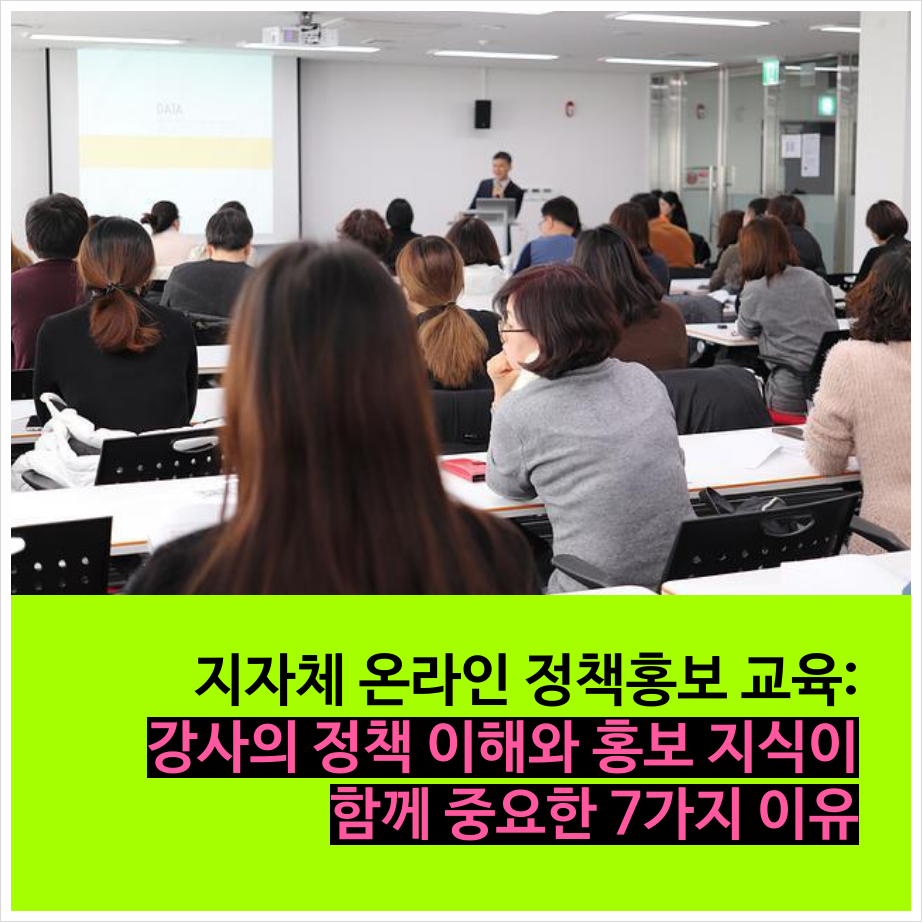 DATA

지자체 온라인 정책홍보 교육:
강사의 정책 이해와 홍보 지식이
함께 중요한 7가지 이유